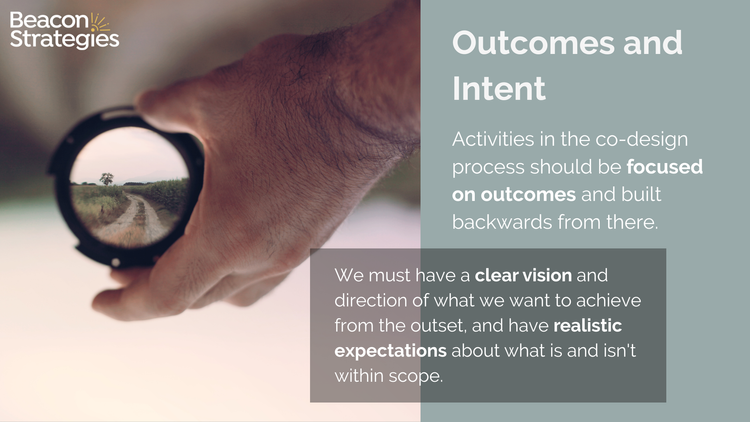 Beacon Strategies

Outcomes and Intent

Activities in the co-design process should be focused on outcomes and built backwards from there.

We must have a clear vision and direction of what we want to achieve from the outset, and have realistic expectations about what is and isn't within scope.